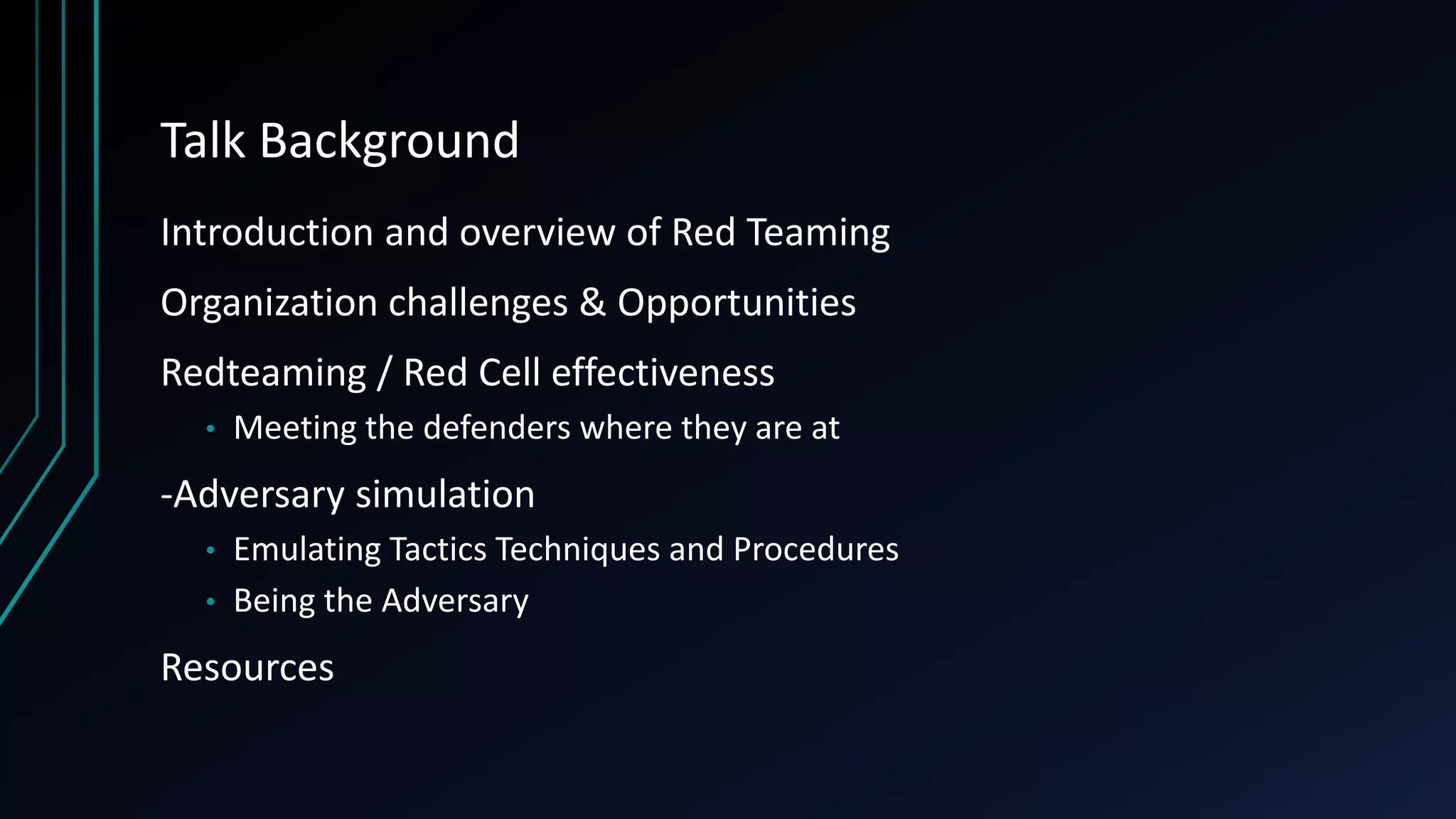 Talk Background

Introduction and overview of Red Teaming

Organization challenges & Opportunities

Redteaming / Red Cell effectiveness

• Meeting the defenders where they are at

-Adversary simulation

• Emulating Tactics Techniques and Procedures
• Being the Adversary

Resources